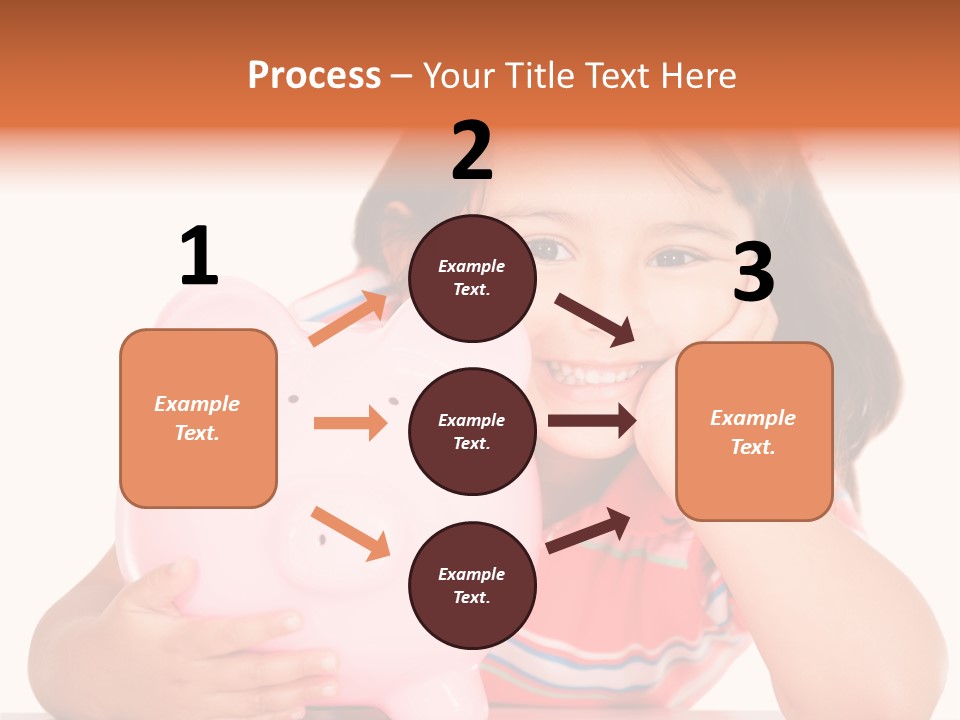 Process – Your Title Text Here

1

Example Text.

2

Example Text.

Example Text.

Example Text.

3

Example Text.